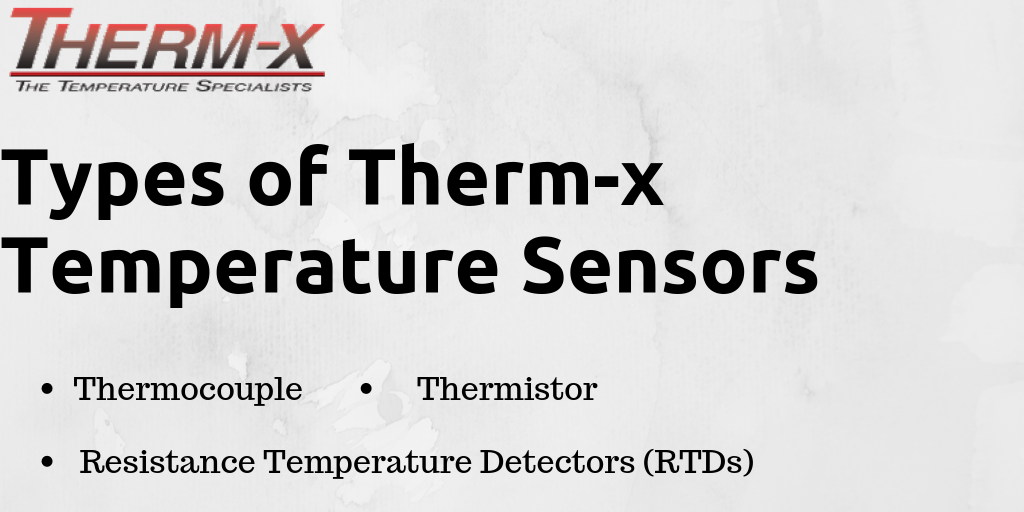 THERM-X
THE TEMPERATURE SPECIALISTS

Types of Therm-x Temperature Sensors

• Thermocouple • Thermistor

• Resistance Temperature Detectors (RTDs)